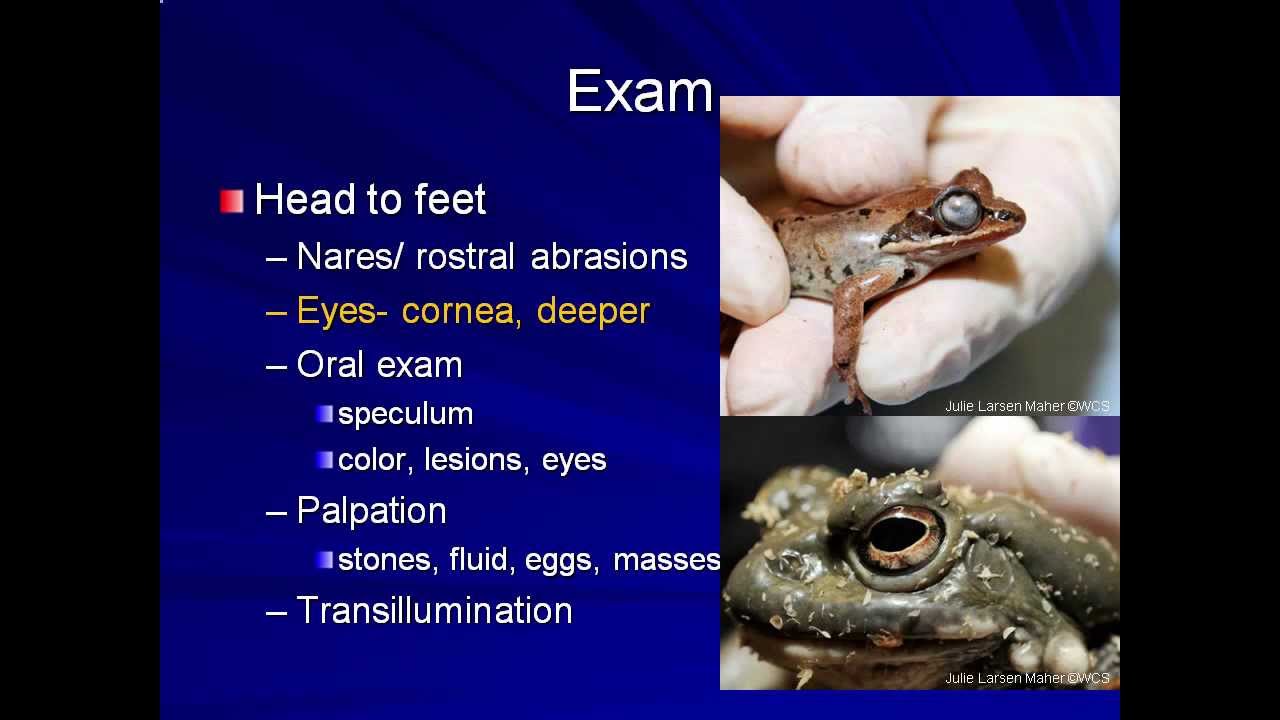 Exam

Head to feet
– Nares/ rostral abrasions
– Eyes- cornea, deeper
– Oral exam
speculum
color, lesions, eyes
– Palpation
stones, fluid, eggs, masses
– Transillumination

Julie Larsen Maher ©WCS

Julie Larsen Maher ©WCS